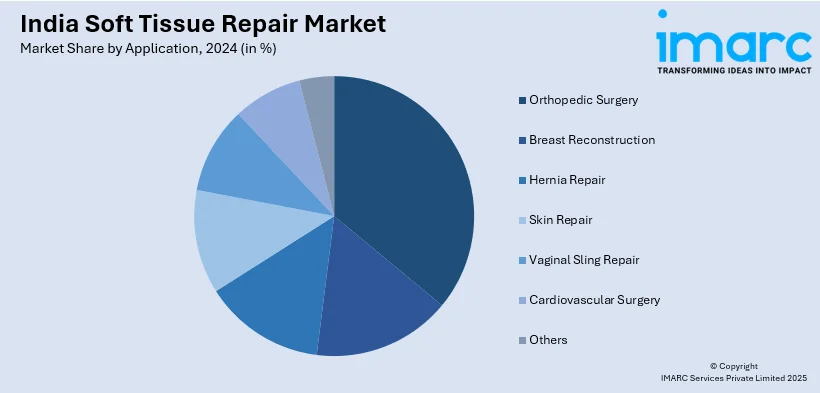 India Soft Tissue Repair Market
Market Share by Application, 2024 (in %)

imarc
TRANSFORMING IDEAS INTO IMPACT

Orthopedic Surgery
Breast Reconstruction
Hernia Repair
Skin Repair
Vaginal Sling Repair
Cardiovascular Surgery
Others

© Copyright
IMARC Services Private Limited 2025